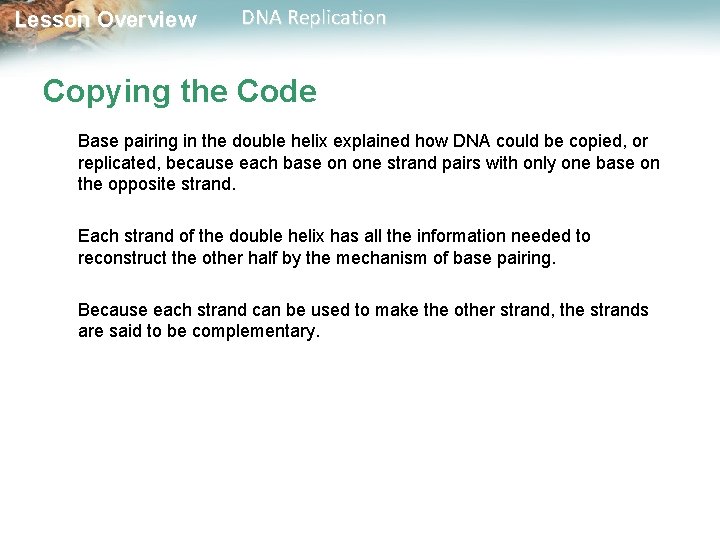 Lesson Overview DNA Replication

Copying the Code

Base pairing in the double helix explained how DNA could be copied, or replicated, because each base on one strand pairs with only one base on the opposite strand.

Each strand of the double helix has all the information needed to reconstruct the other half by the mechanism of base pairing.

Because each strand can be used to make the other strand, the strands are said to be complementary.